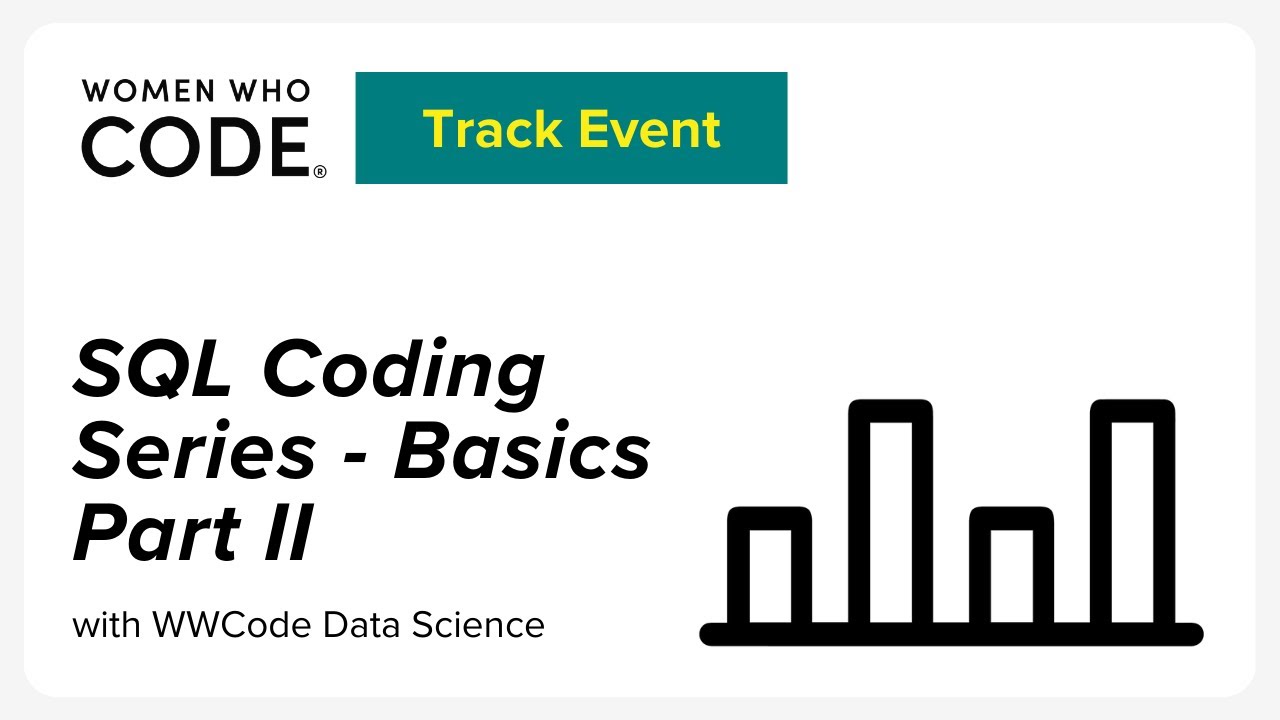 WOMEN WHO CODE®

Track Event

SQL Coding Series - Basics Part II

with WWCode Data Science